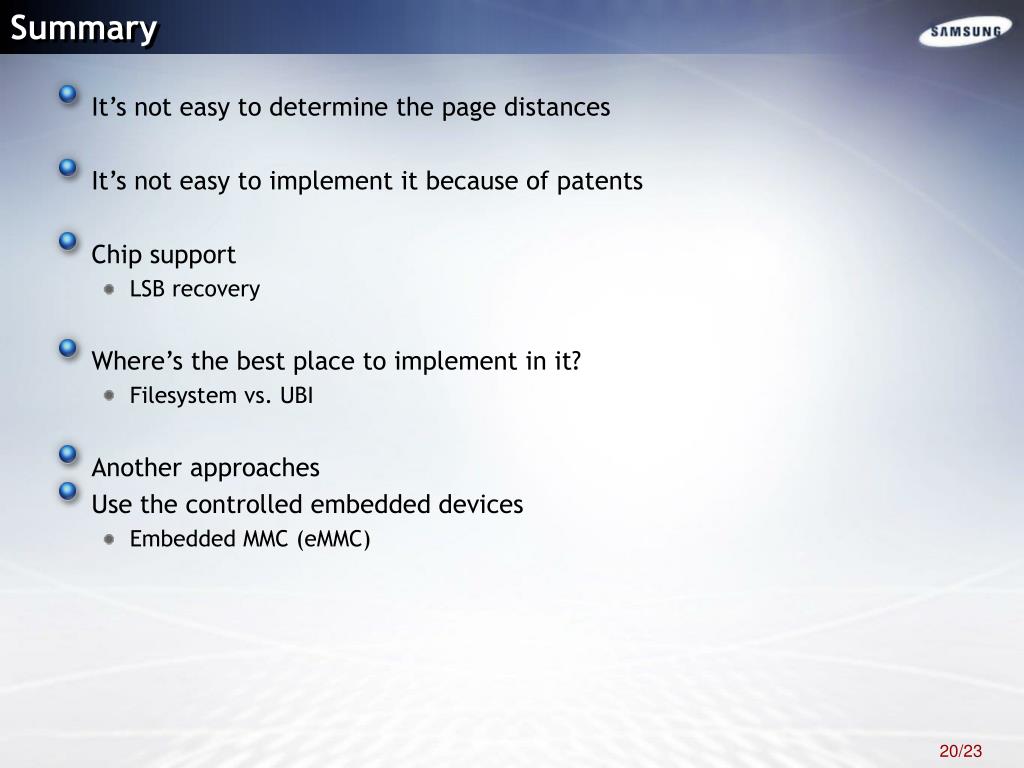 Summary

SAMSUNG

It’s not easy to determine the page distances

It’s not easy to implement it because of patents

Chip support

LSB recovery

Where’s the best place to implement in it?

Filesystem vs. UBI

Another approaches

Use the controlled embedded devices

Embedded MMC (eMMC)

20/23